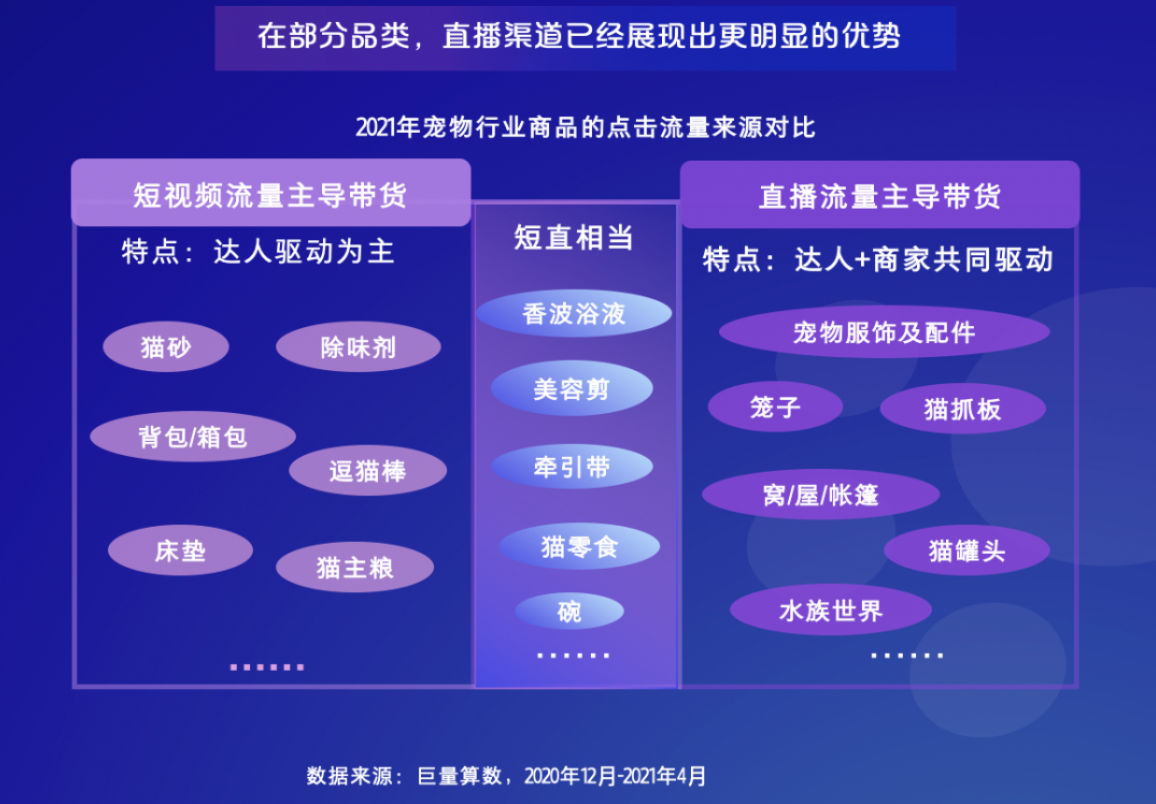 在部分品类，直播渠道已经展现出更明显的优势

2021年宠物行业商品的点击流量来源对比

短视频流量主导带货

特点：达人驱动为主

猫砂
除味剂
背包/箱包
逗猫棒
床垫
猫主粮
......

短直相当

香波浴液
美容剪
牵引带
猫零食
碗
......

直播流量主导带货

特点：达人+商家共同驱动

宠物服饰及配件
笼子
猫抓板
窝/屋/帐篷
猫罐头
水族世界
......

数据来源：巨量算数，2020年12月-2021年4月